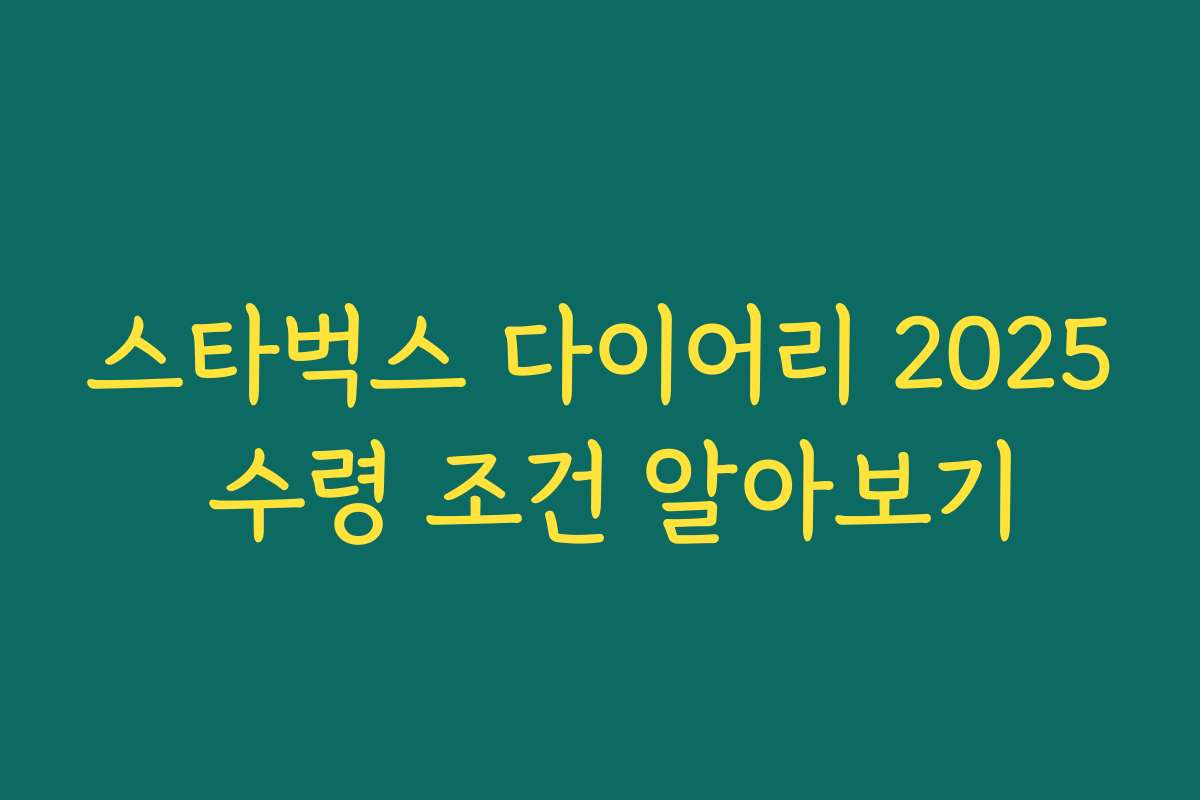 스타벅스 다이어리 2025 수령 조건 알아보기